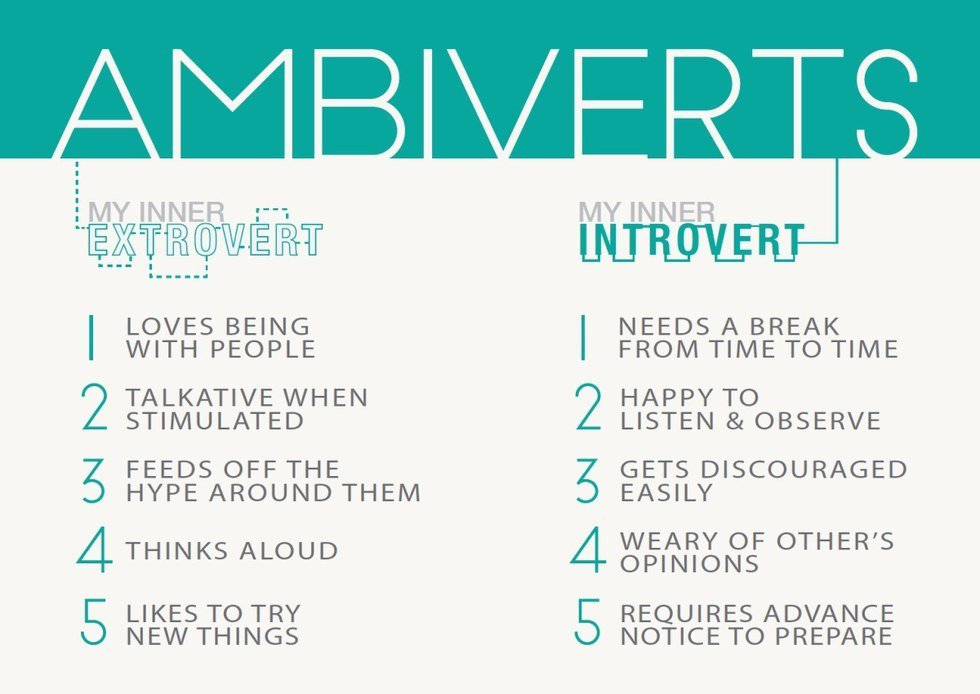 AMBIVERTS

MY INNER
EXTROVERT

1 LOVES BEING WITH PEOPLE

2 TALKATIVE WHEN STIMULATED

3 FEEDS OFF THE HYPE AROUND THEM

4 THINKS ALOUD

5 LIKES TO TRY NEW THINGS

MY INNER
INTROVERT

1 NEEDS A BREAK FROM TIME TO TIME

2 HAPPY TO LISTEN & OBSERVE

3 GETS DISCOURAGED EASILY

4 WEARY OF OTHER'S OPINIONS

5 REQUIRES ADVANCE NOTICE TO PREPARE